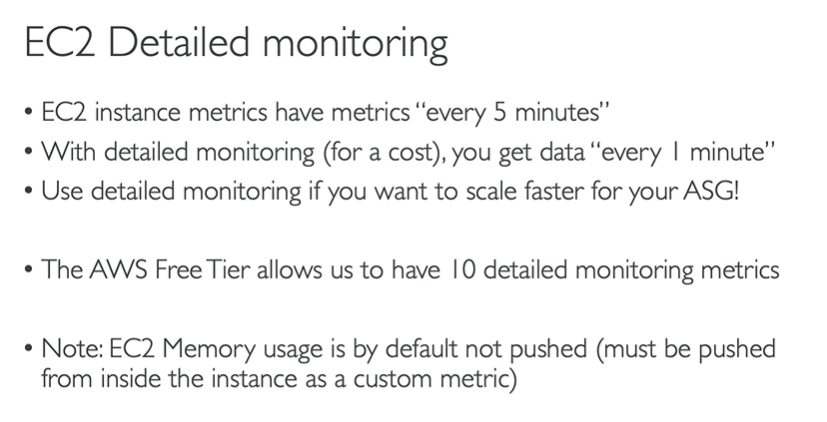 EC2 Detailed monitoring

• EC2 instance metrics have metrics "every 5 minutes"
• With detailed monitoring (for a cost), you get data "every 1 minute"
• Use detailed monitoring if you want to scale faster for your ASG!

• The AWS Free Tier allows us to have 10 detailed monitoring metrics

• Note: EC2 Memory usage is by default not pushed (must be pushed from inside the instance as a custom metric)